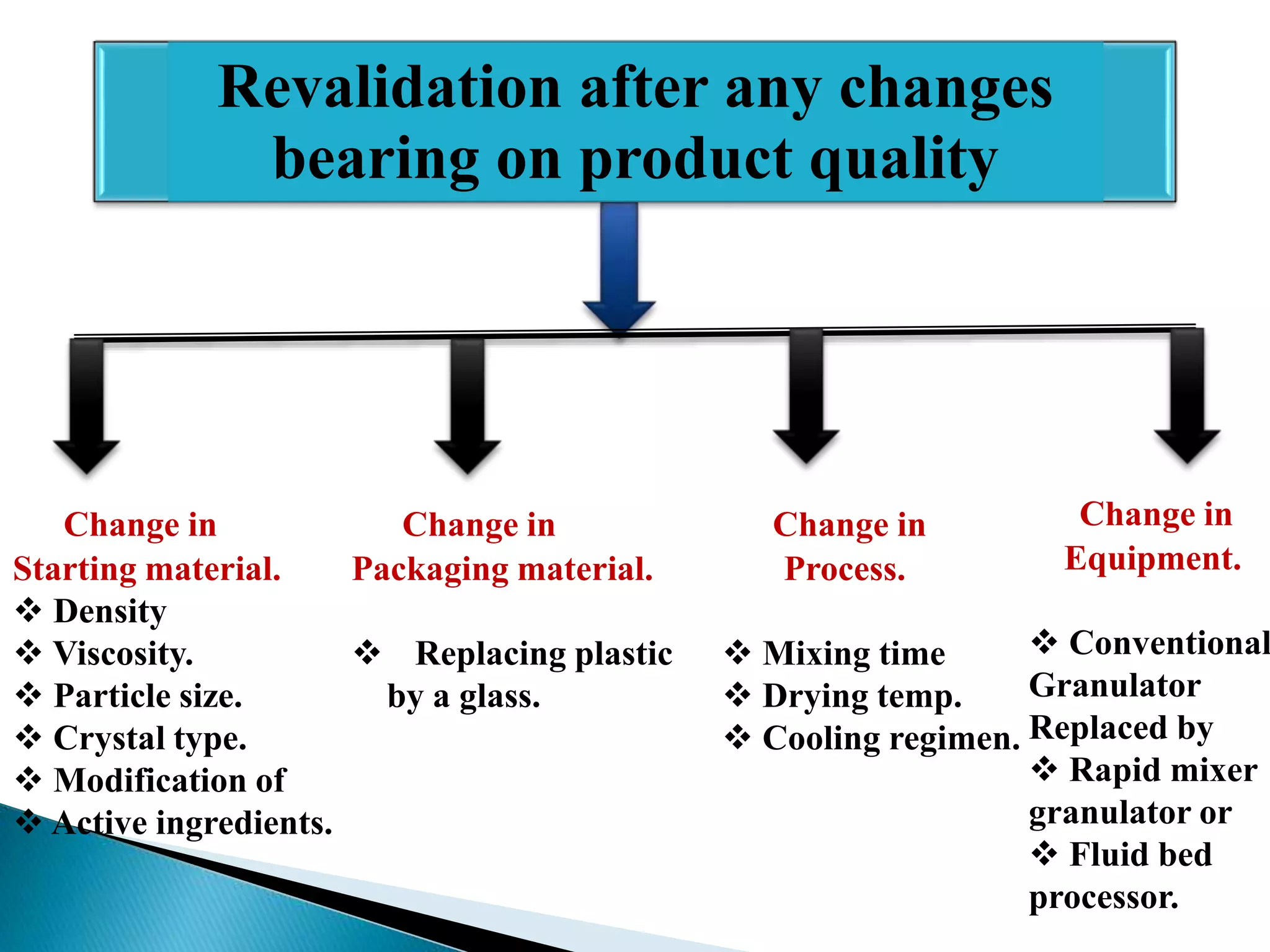 Revalidation after any changes bearing on product quality

Change in Starting material.
❖ Density
❖ Viscosity.
❖ Particle size.
❖ Crystal type.
❖ Modification of
❖ Active ingredients.

Change in Packaging material.
❖ Replacing plastic by a glass.

Change in Process.
❖ Mixing time
❖ Drying temp.
❖ Cooling regimen.

Change in Equipment.
❖ Conventional Granulator Replaced by
❖ Rapid mixer granulator or
❖ Fluid bed processor.